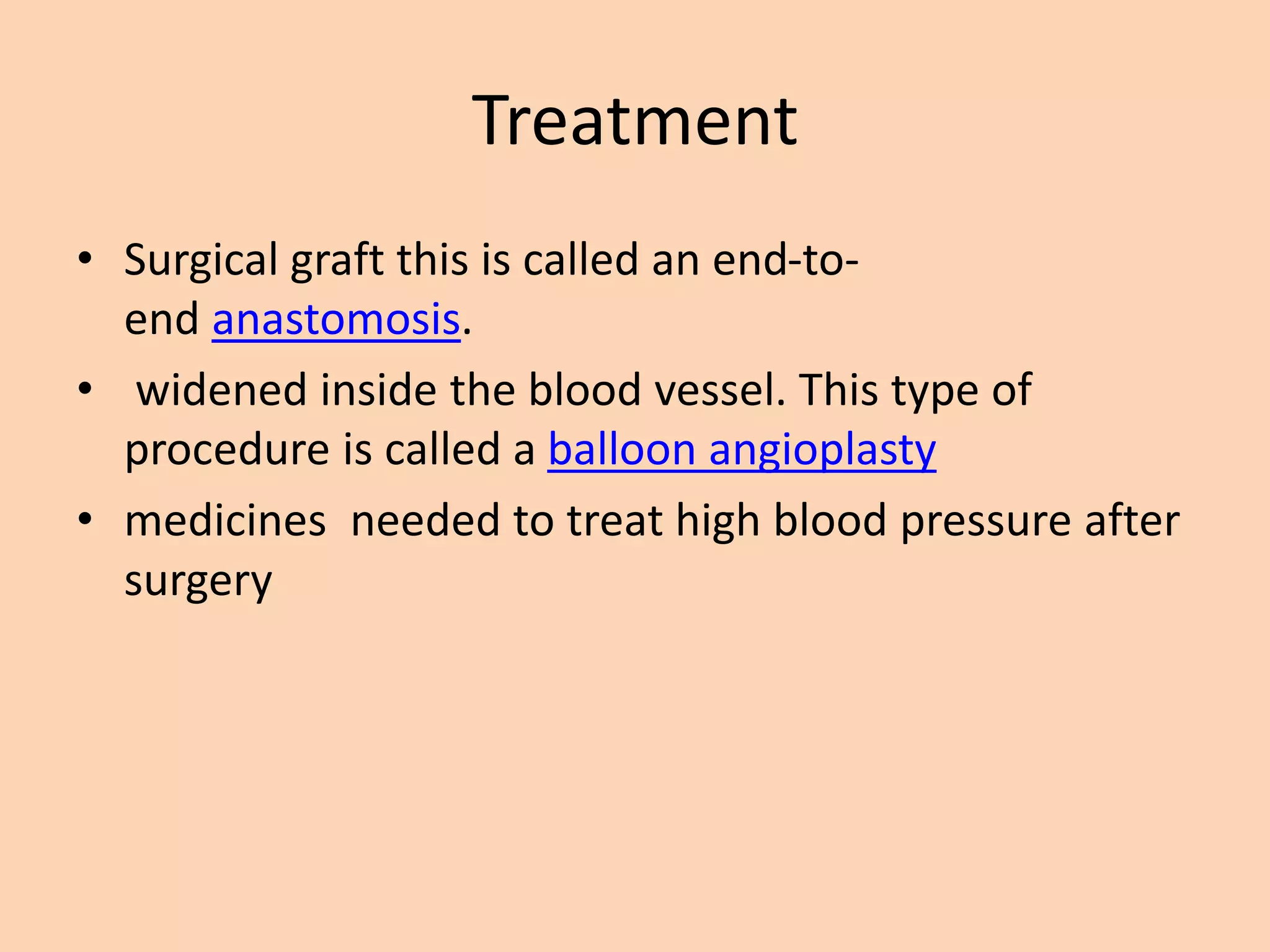 Treatment

• Surgical graft this is called an end-to-end anastomosis.
• widened inside the blood vessel. This type of procedure is called a balloon angioplasty
• medicines needed to treat high blood pressure after surgery